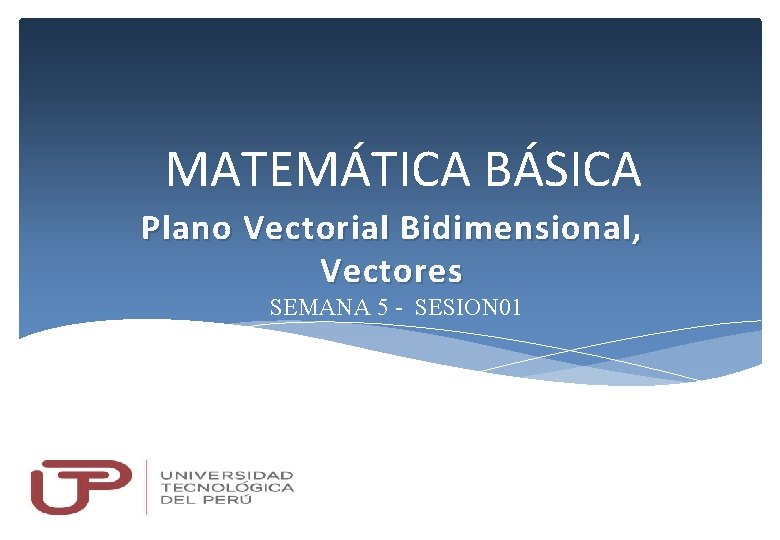 MATEMÁTICA BÁSICA

Plano Vectorial Bidimensional, Vectores

SEMANA 5 - SESION01

UTP

UNIVERSIDAD TECNOLÓGICA DEL PERÚ